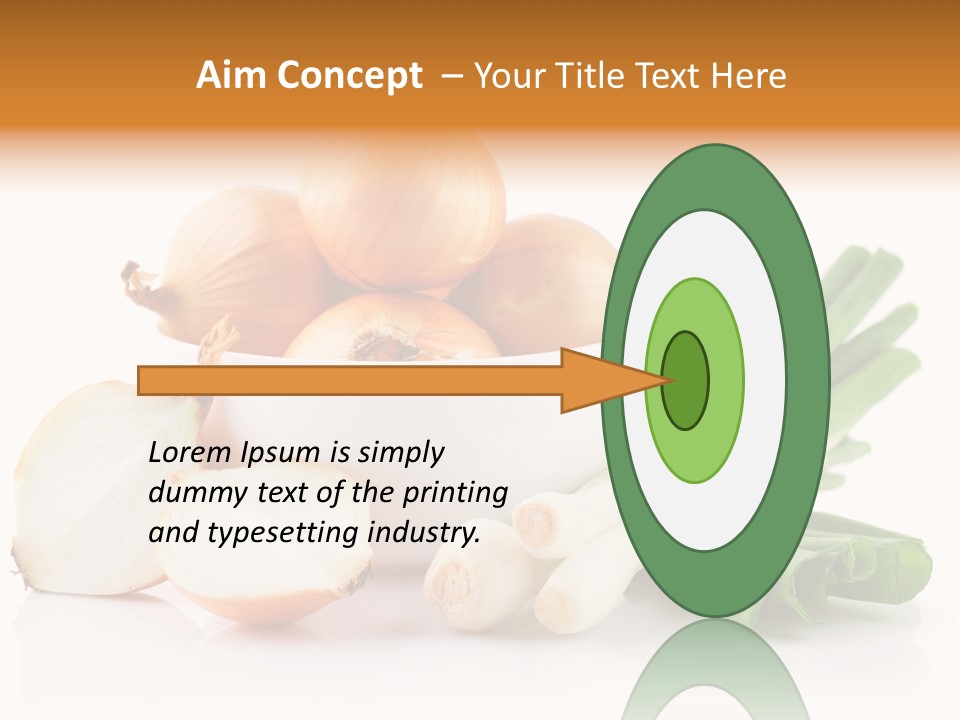 Aim Concept – Your Title Text Here

Lorem Ipsum is simply dummy text of the printing and typesetting industry.